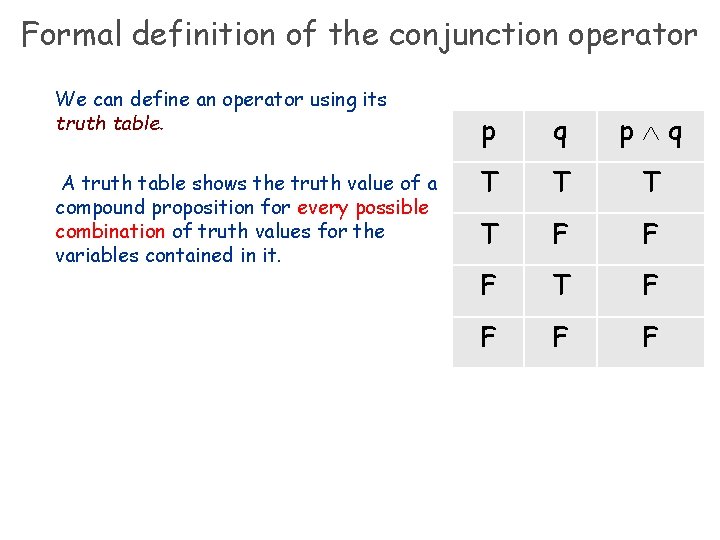 Formal definition of the conjunction operator

We can define an operator using its truth table.

A truth table shows the truth value of a compound proposition for every possible combination of truth values for the variables contained in it.

| p | q | $p \wedge q$ |
|---|---|---|
| T | T | T |
| T | F | F |
| F | T | F |
| F | F | F |